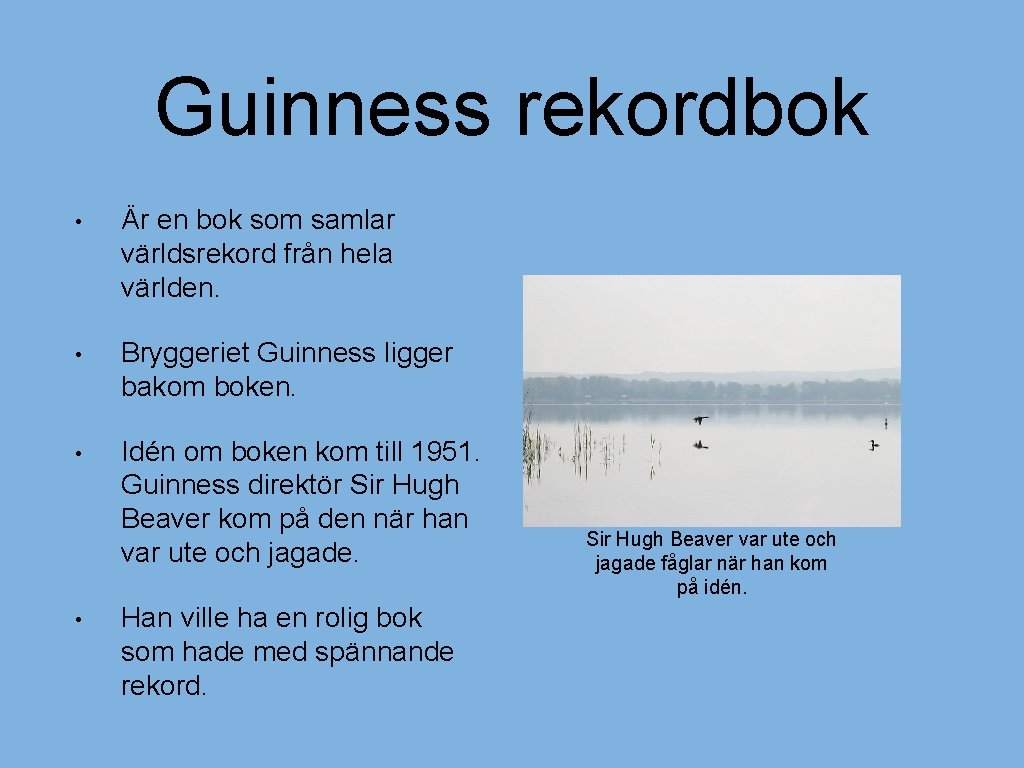 Guinness rekordbok

• Är en bok som samlar världsrekord från hela världen.

• Bryggeriet Guinness ligger bakom boken.

• Idén om boken kom till 1951. Guinness direktör Sir Hugh Beaver kom på den när han var ute och jagade.

• Han ville ha en rolig bok som hade med spännande rekord.

Sir Hugh Beaver var ute och jagade fåglar när han kom på idén.